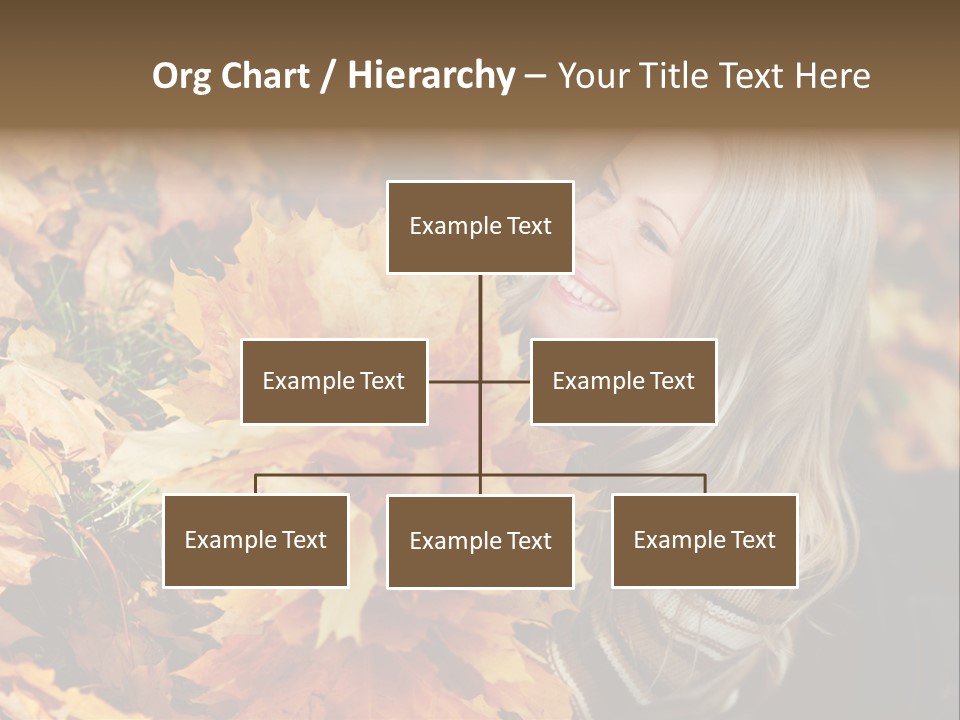 Org Chart / Hierarchy – Your Title Text Here

Example Text

Example Text

Example Text

Example Text

Example Text

Example Text